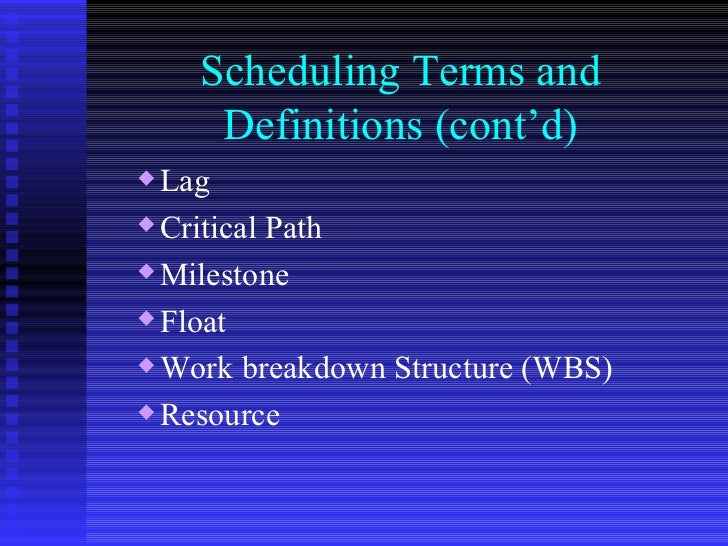 Scheduling Terms and Definitions (cont’d)

- Lag
- Critical Path
- Milestone
- Float
- Work breakdown Structure (WBS)
- Resource